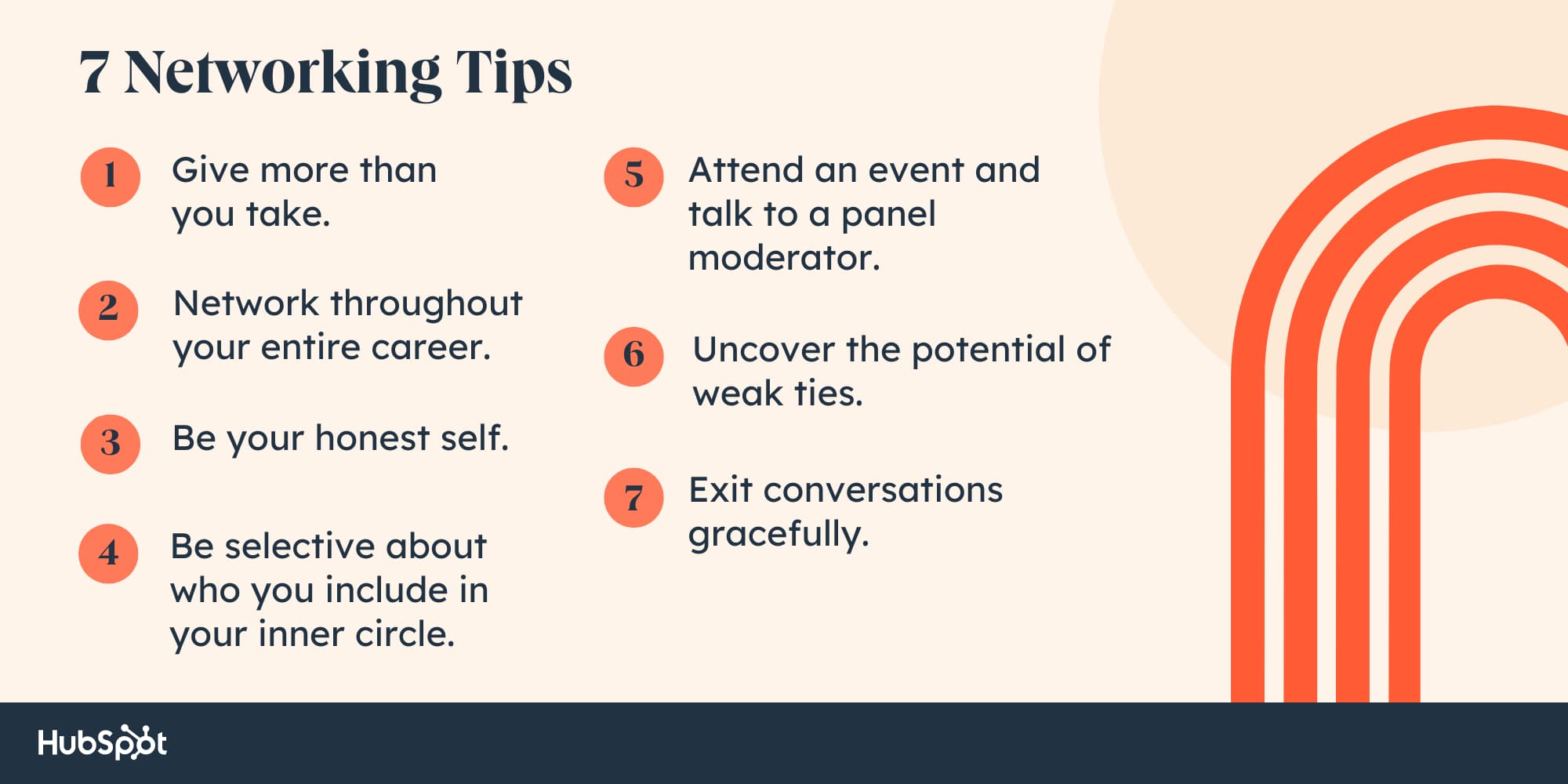 7 Networking Tips

1 Give more than you take.

2 Network throughout your entire career.

3 Be your honest self.

4 Be selective about who you include in your inner circle.

5 Attend an event and talk to a panel moderator.

6 Uncover the potential of weak ties.

7 Exit conversations gracefully.

HubSpot